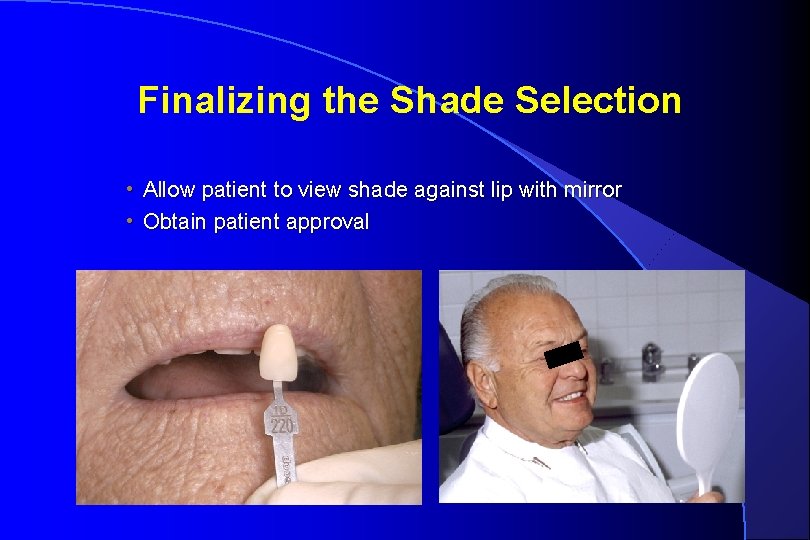 Finalizing the Shade Selection

• Allow patient to view shade against lip with mirror
• Obtain patient approval

220